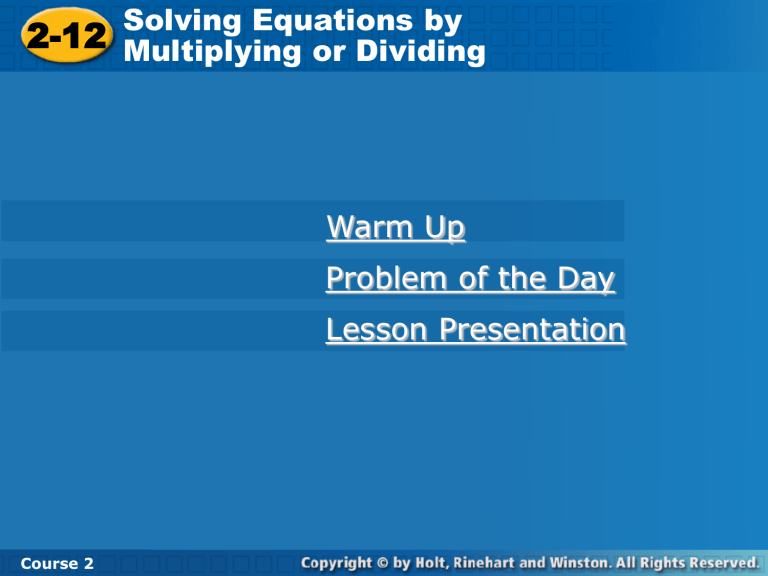 2-12 Solving Equations by Multiplying or Dividing

Warm Up

Problem of the Day

Lesson Presentation

Course 2

Copyright © by Holt, Rinehart and Winston. All Rights Reserved.